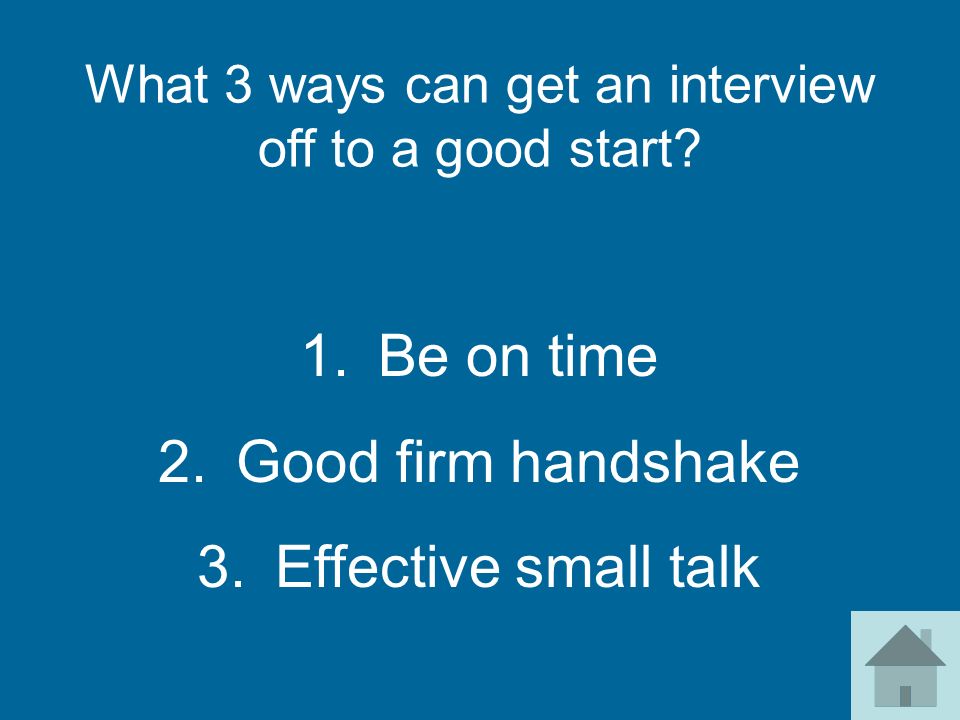 What 3 ways can get an interview off to a good start?

1. Be on time
2. Good firm handshake
3. Effective small talk